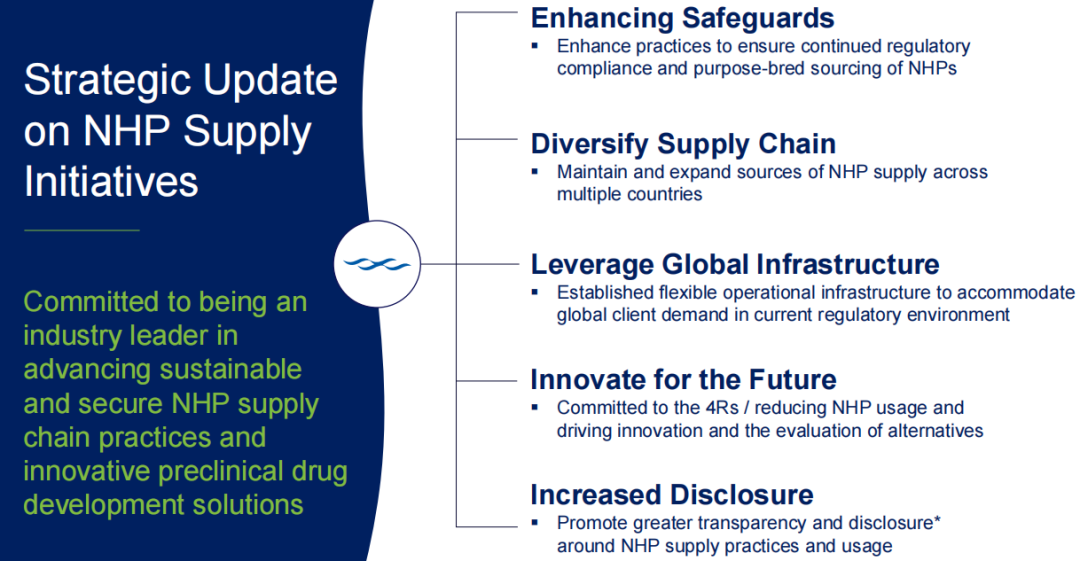 Strategic Update on NHP Supply Initiatives

Committed to being an industry leader in advancing sustainable and secure NHP supply chain practices and innovative preclinical drug development solutions

Enhancing Safeguards
▪ Enhance practices to ensure continued regulatory compliance and purpose-bred sourcing of NHPs

Diversify Supply Chain
▪ Maintain and expand sources of NHP supply across multiple countries

Leverage Global Infrastructure
▪ Established flexible operational infrastructure to accommodate global client demand in current regulatory environment

Innovate for the Future
▪ Committed to the 4Rs / reducing NHP usage and driving innovation and the evaluation of alternatives

Increased Disclosure
▪ Promote greater transparency and disclosure* around NHP supply practices and usage